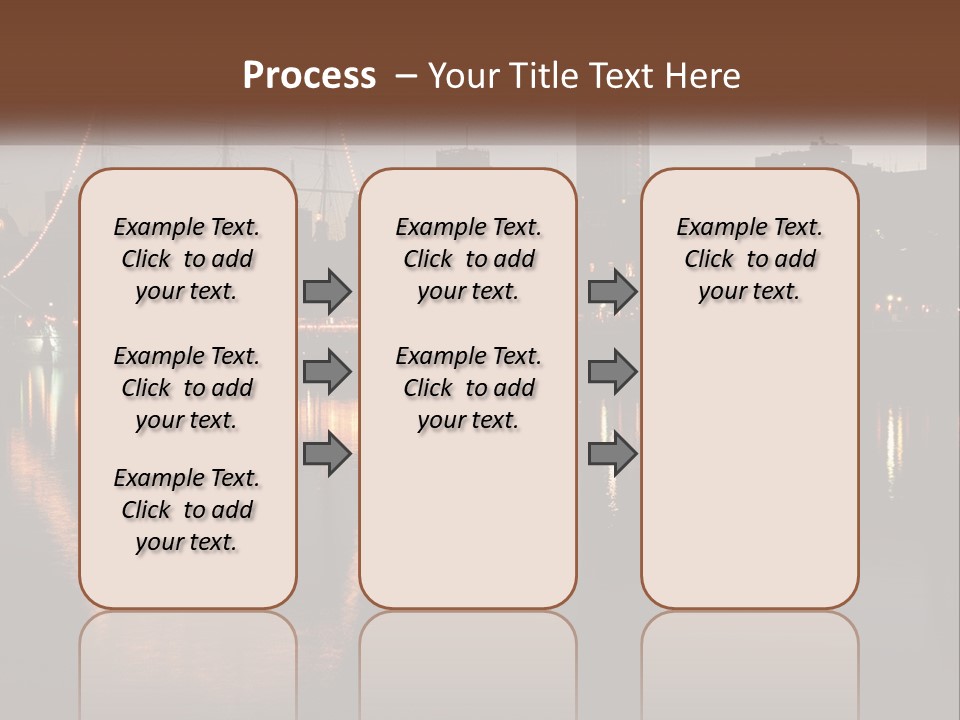 Process – Your Title Text Here

Example Text. Click to add your text.

Example Text. Click to add your text.

Example Text. Click to add your text.

Example Text. Click to add your text.

Example Text. Click to add your text.

Example Text. Click to add your text.